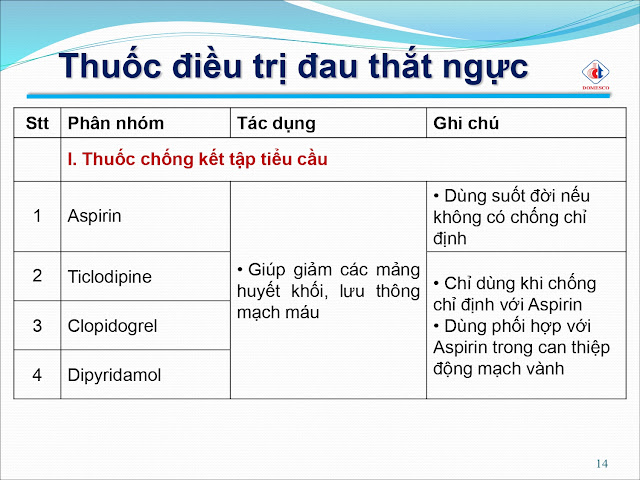 Thuốc điều trị đau thắt ngực

DOMESCO

| Stt | Phân nhóm | Tác dụng | Ghi chú |
|---|---|---|---|
| | I. Thuốc chống kết tập tiểu cầu | | |
| 1 | Aspirin | • Giúp giảm các mảng huyết khối, lưu thông mạch máu | • Dùng suốt đời nếu không có chống chỉ định |
| 2 | Ticlodipine | | • Chỉ dùng khi chống chỉ định với Aspirin • Dùng phối hợp với Aspirin trong can thiệp động mạch vành |
| 3 | Clopidogrel | | |
| 4 | Dipyridamol | | |

14